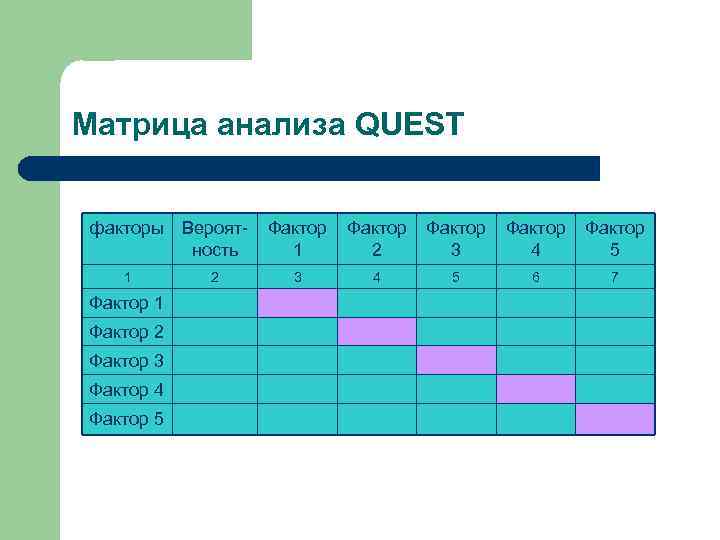 Матрица анализа QUEST

| факторы | Вероятность | Фактор 1 | Фактор 2 | Фактор 3 | Фактор 4 | Фактор 5 |
|---|---|---|---|---|---|---|
| 1 | 2 | 3 | 4 | 5 | 6 | 7 |
| Фактор 1 | | | | | | |
| Фактор 2 | | | | | | |
| Фактор 3 | | | | | | |
| Фактор 4 | | | | | | |
| Фактор 5 | | | | | | |